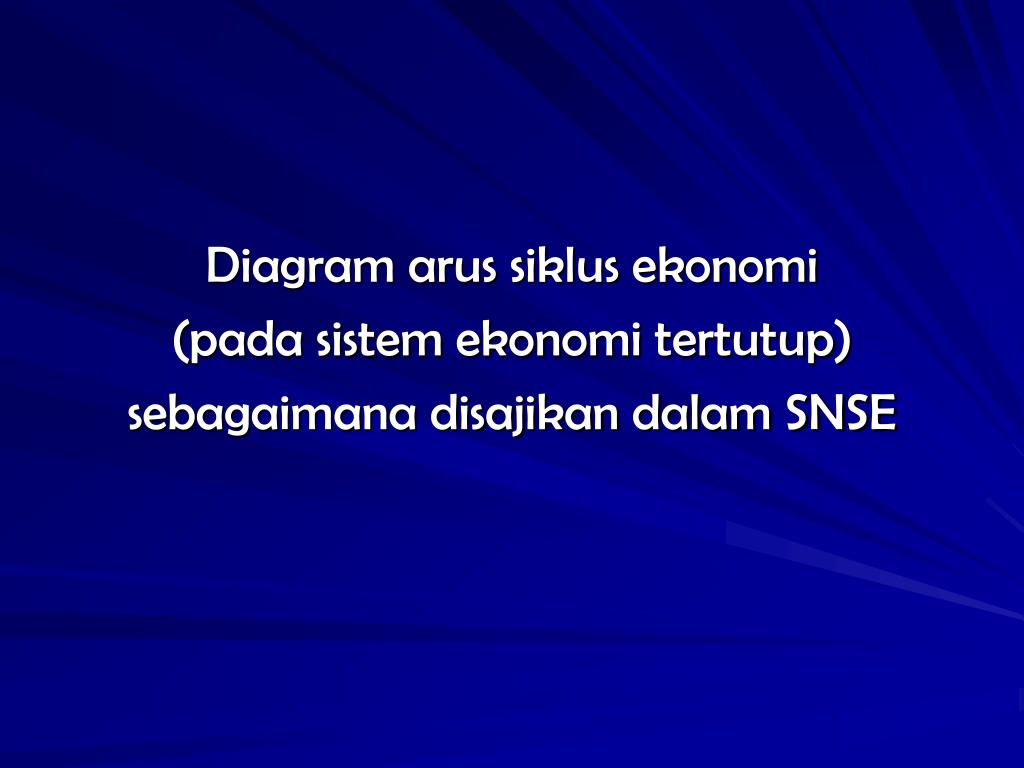 Diagram arus siklus ekonomi
(pada sistem ekonomi tertutup)
sebagaimana disajikan dalam SNSE